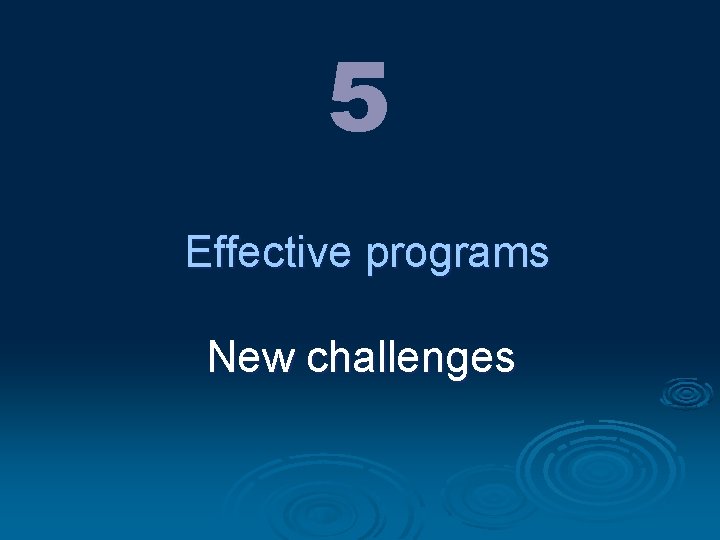 5

Effective programs

New challenges